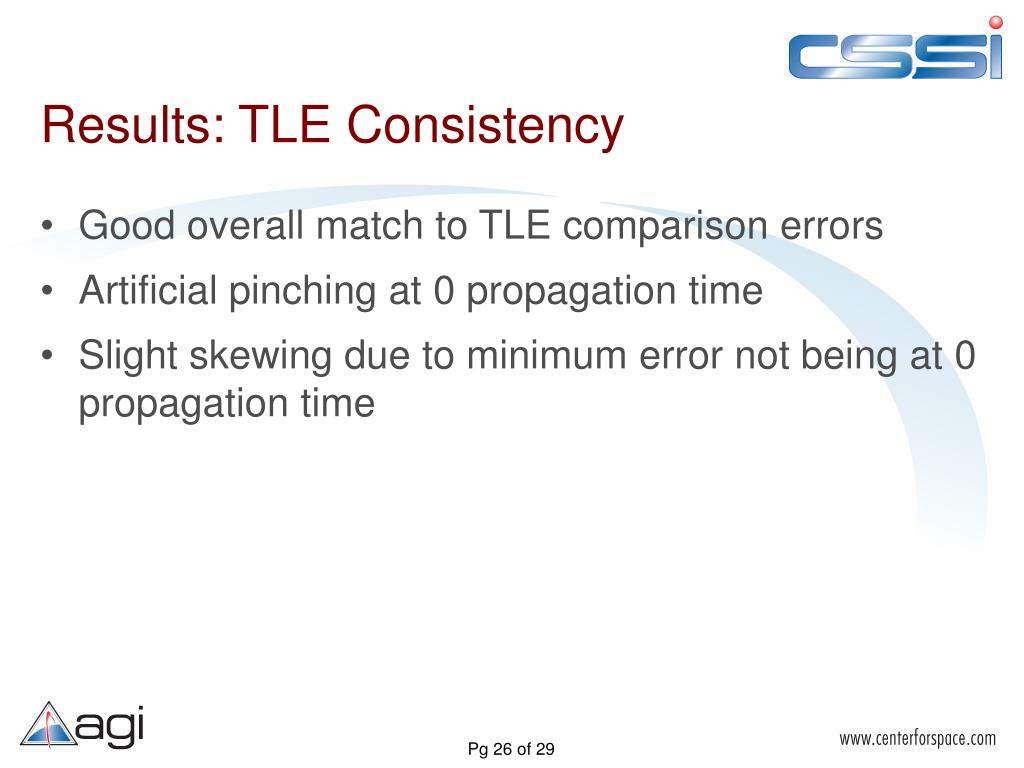 CSSI

Results: TLE Consistency

• Good overall match to TLE comparison errors
• Artificial pinching at 0 propagation time
• Slight skewing due to minimum error not being at 0 propagation time

agi

Pg 26 of 29

www.centerforspace.com